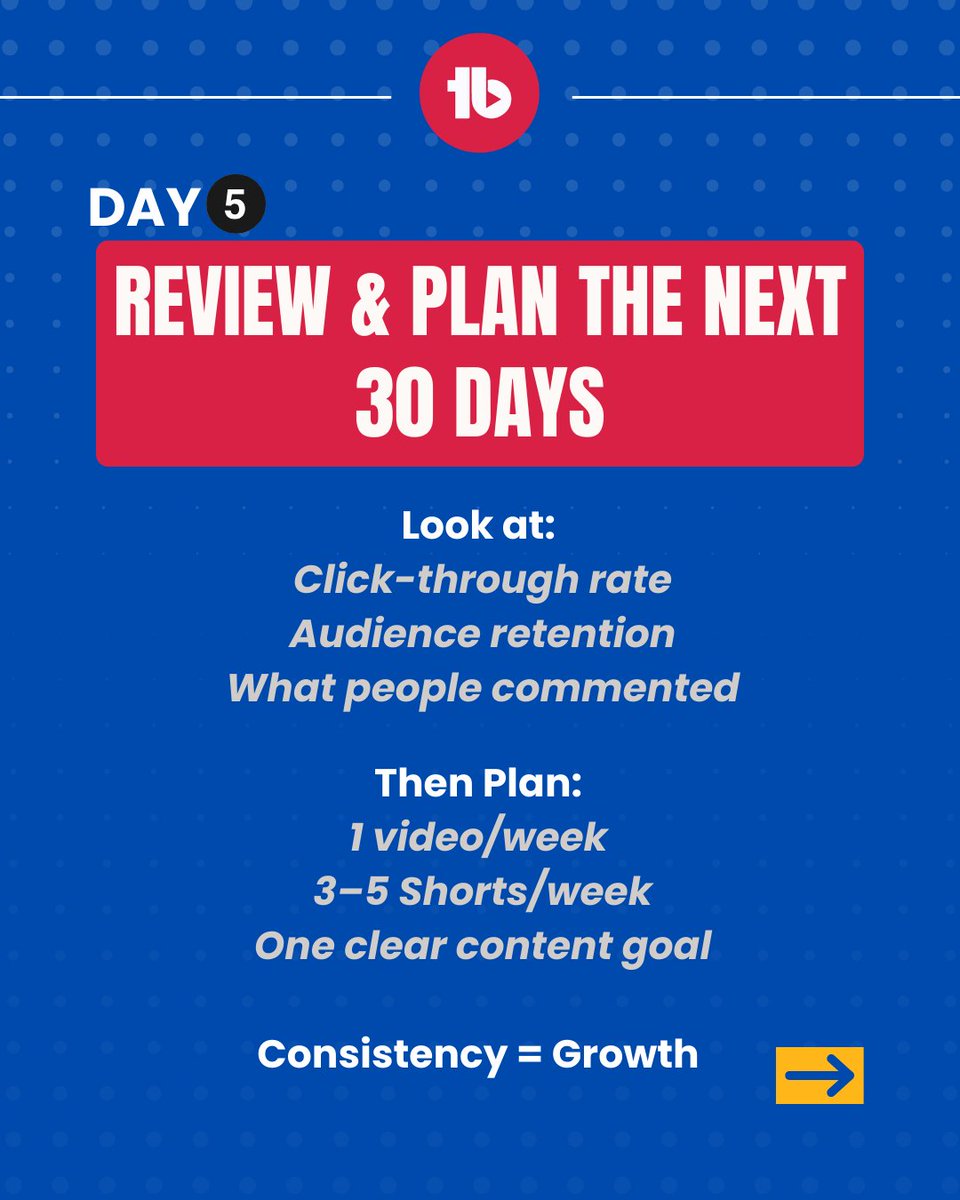 tb

DAY 5

REVIEW & PLAN THE NEXT 30 DAYS

Look at:
Click-through rate
Audience retention
What people commented

Then Plan:
1 video/week
3–5 Shorts/week
One clear content goal

Consistency = Growth